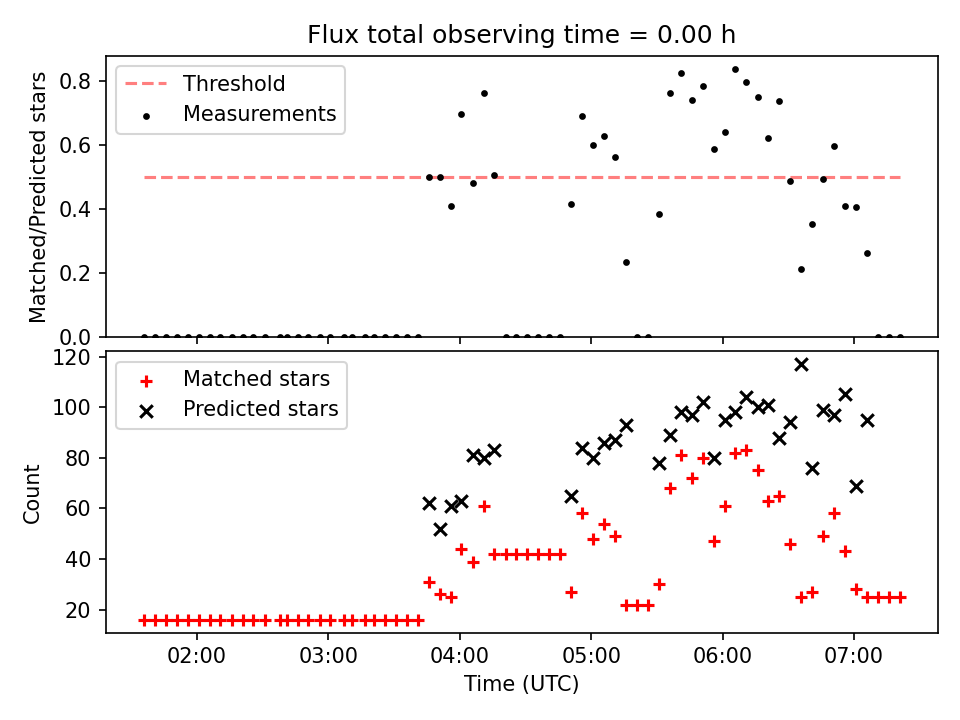 Flux total observing time = 0.00 h

Threshold
Measurements

Matched/Predicted stars

0.8
0.6
0.4
0.2
0.0

Matched stars
Predicted stars

Count

120
100
80
60
40
20

02:00
03:00
04:00
05:00
06:00
07:00

Time (UTC)